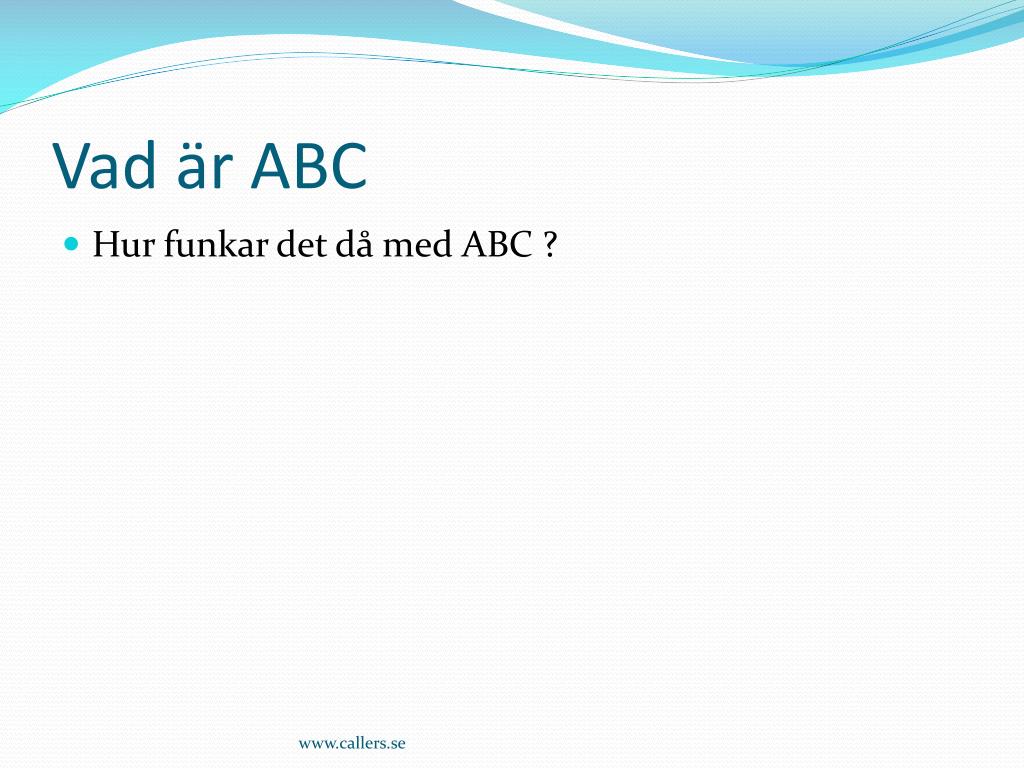 Vad är ABC

Hur funkar det då med ABC ?

www.callers.se